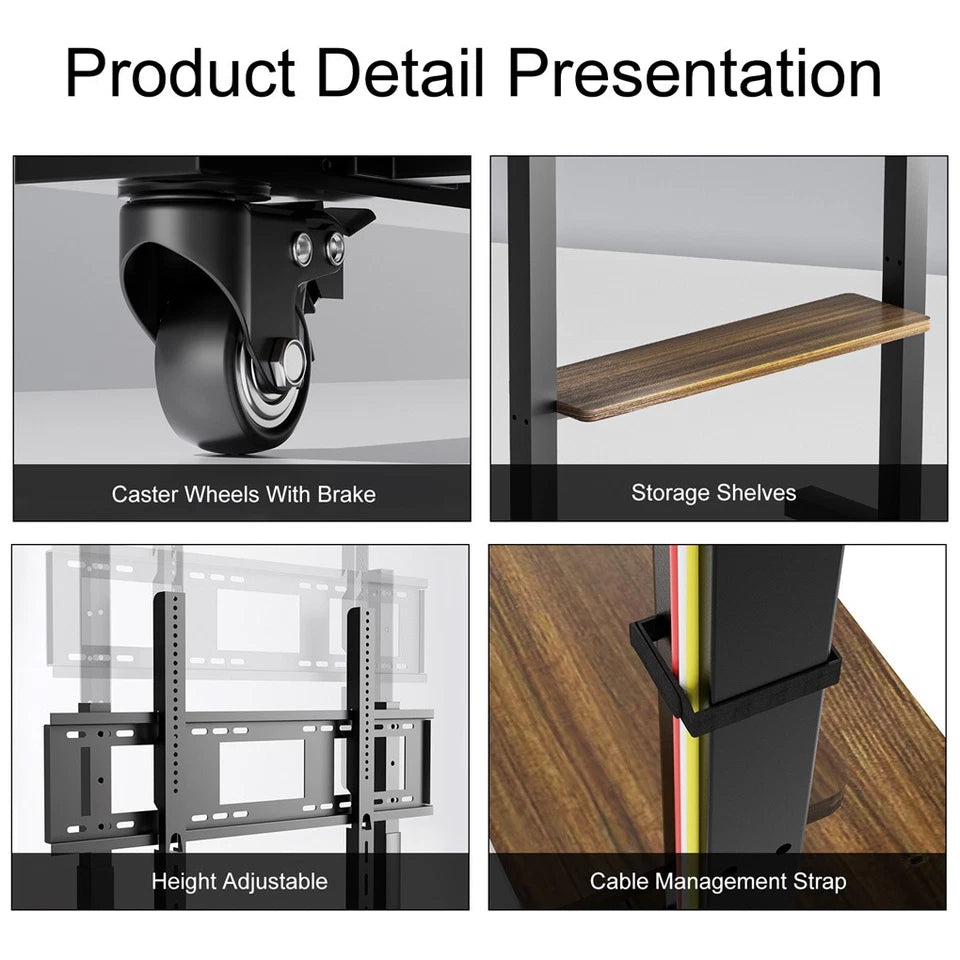 Product Detail Presentation

Caster Wheels With Brake

Storage Shelves

Height Adjustable

Cable Management Strap